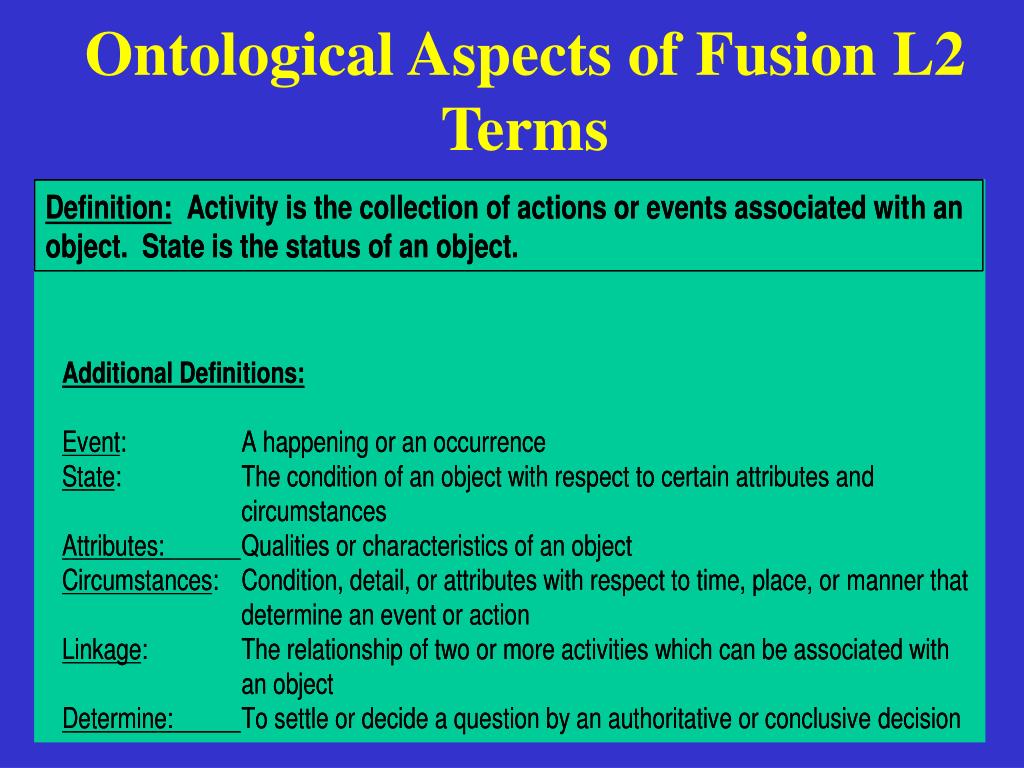 Ontological Aspects of Fusion L2 Terms

Definition: Activity is the collection of actions or events associated with an object. State is the status of an object.

Additional Definitions:

Event: A happening or an occurrence
State: The condition of an object with respect to certain attributes and circumstances
Attributes: Qualities or characteristics of an object
Circumstances: Condition, detail, or attributes with respect to time, place, or manner that determine an event or action
Linkage: The relationship of two or more activities which can be associated with an object
Determine: To settle or decide a question by an authoritative or conclusive decision